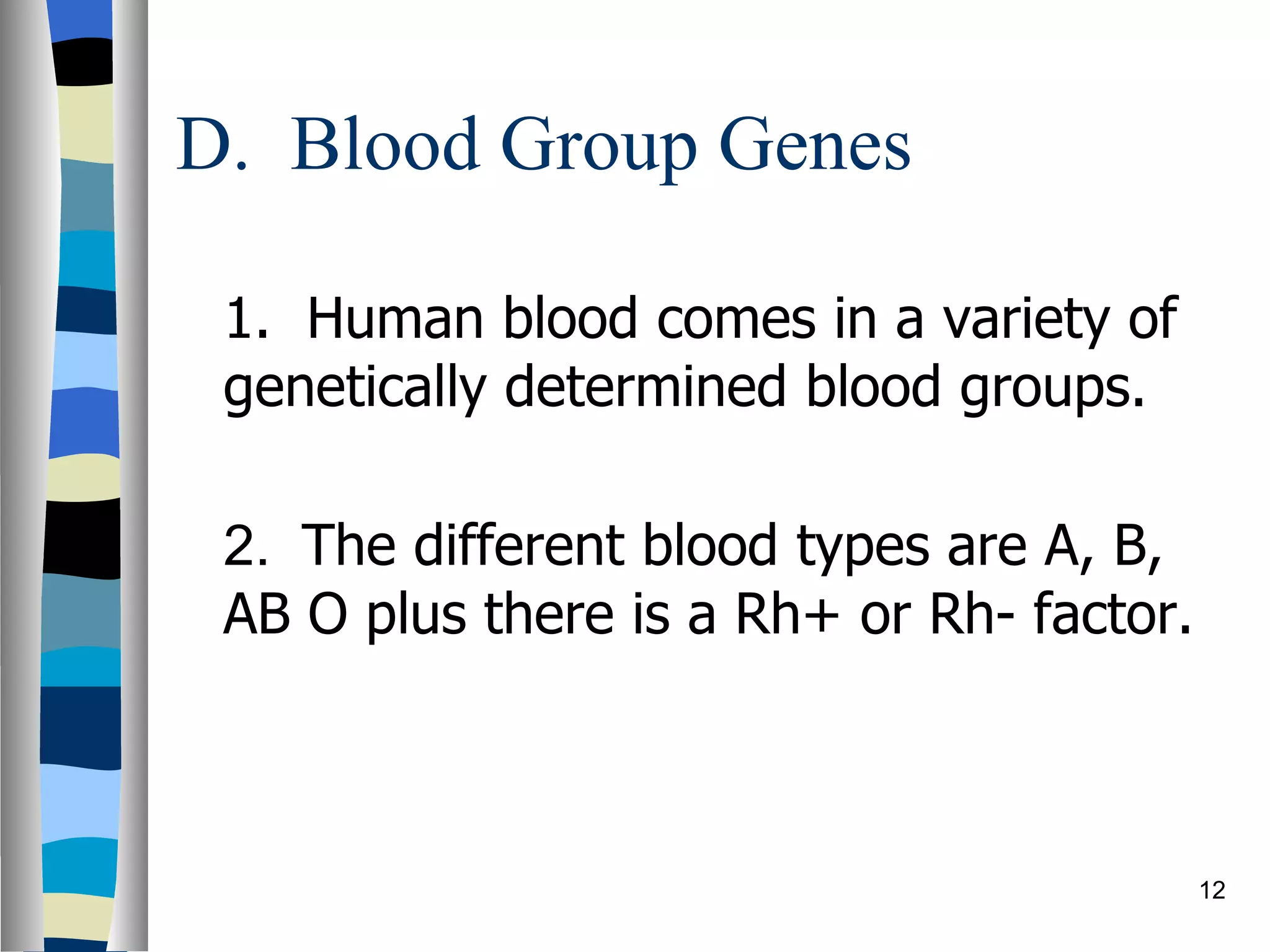 D. Blood Group Genes

1. Human blood comes in a variety of genetically determined blood groups.

2. The different blood types are A, B, AB O plus there is a Rh+ or Rh- factor.

12